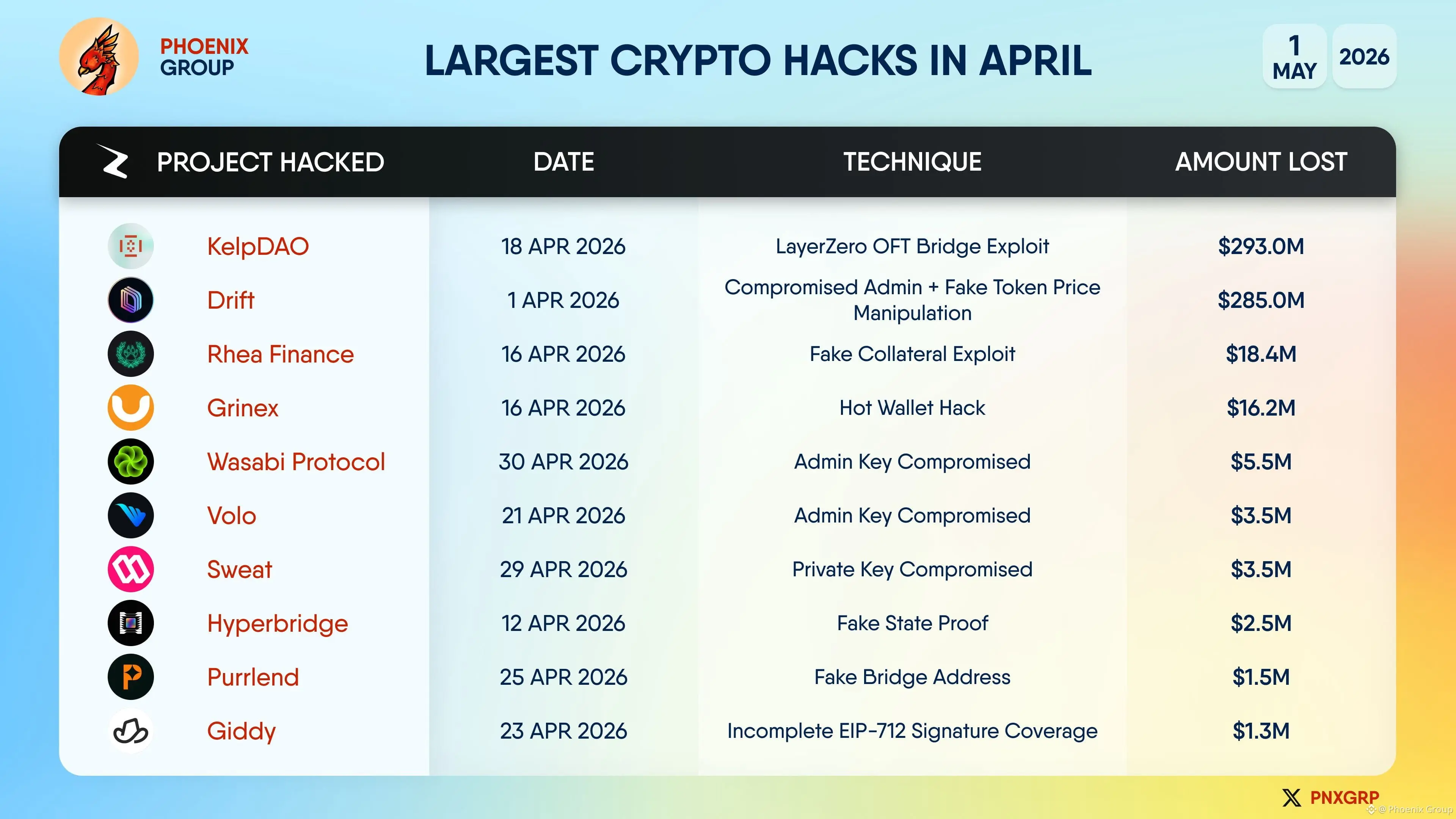 PHOENIX GROUP

LARGEST CRYPTO HACKS IN APRIL

1 MAY 2026

| PROJECT HACKED | DATE | TECHNIQUE | AMOUNT LOST |
|---|---|---|---|
| KelpDAO | 18 APR 2026 | LayerZero OFT Bridge Exploit | $293.0M |
| Drift | 1 APR 2026 | Compromised Admin + Fake Token Price Manipulation | $285.0M |
| Rhea Finance | 16 APR 2026 | Fake Collateral Exploit | $18.4M |
| Grinex | 16 APR 2026 | Hot Wallet Hack | $16.2M |
| Wasabi Protocol | 30 APR 2026 | Admin Key Compromised | $5.5M |
| Volo | 21 APR 2026 | Admin Key Compromised | $3.5M |
| Sweat | 29 APR 2026 | Private Key Compromised | $3.5M |
| Hyperbridge | 12 APR 2026 | Fake State Proof | $2.5M |
| Purrlend | 25 APR 2026 | Fake Bridge Address | $1.5M |
| Giddy | 23 APR 2026 | Incomplete EIP-712 Signature Coverage | $1.3M |

PNXGRP

@ Phoenix Group